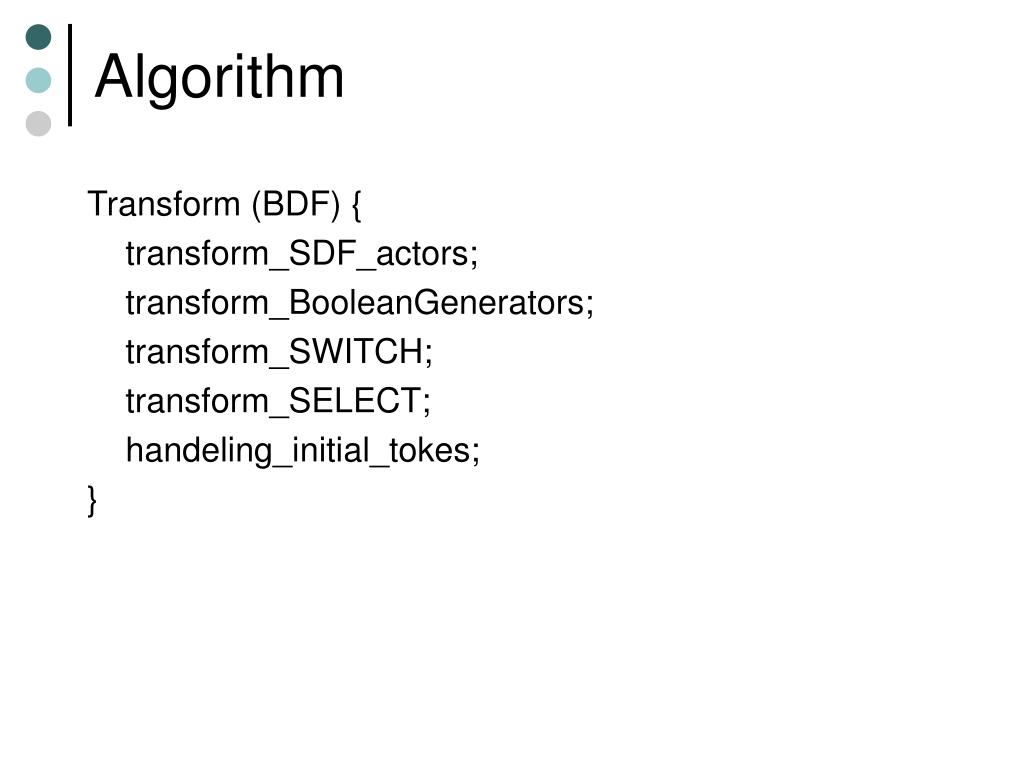 Algorithm

Transform (BDF) {
transform_SDF_actors;
transform_BooleanGenerators;
transform_SWITCH;
transform_SELECT;
handeling_initial_tokes;
}